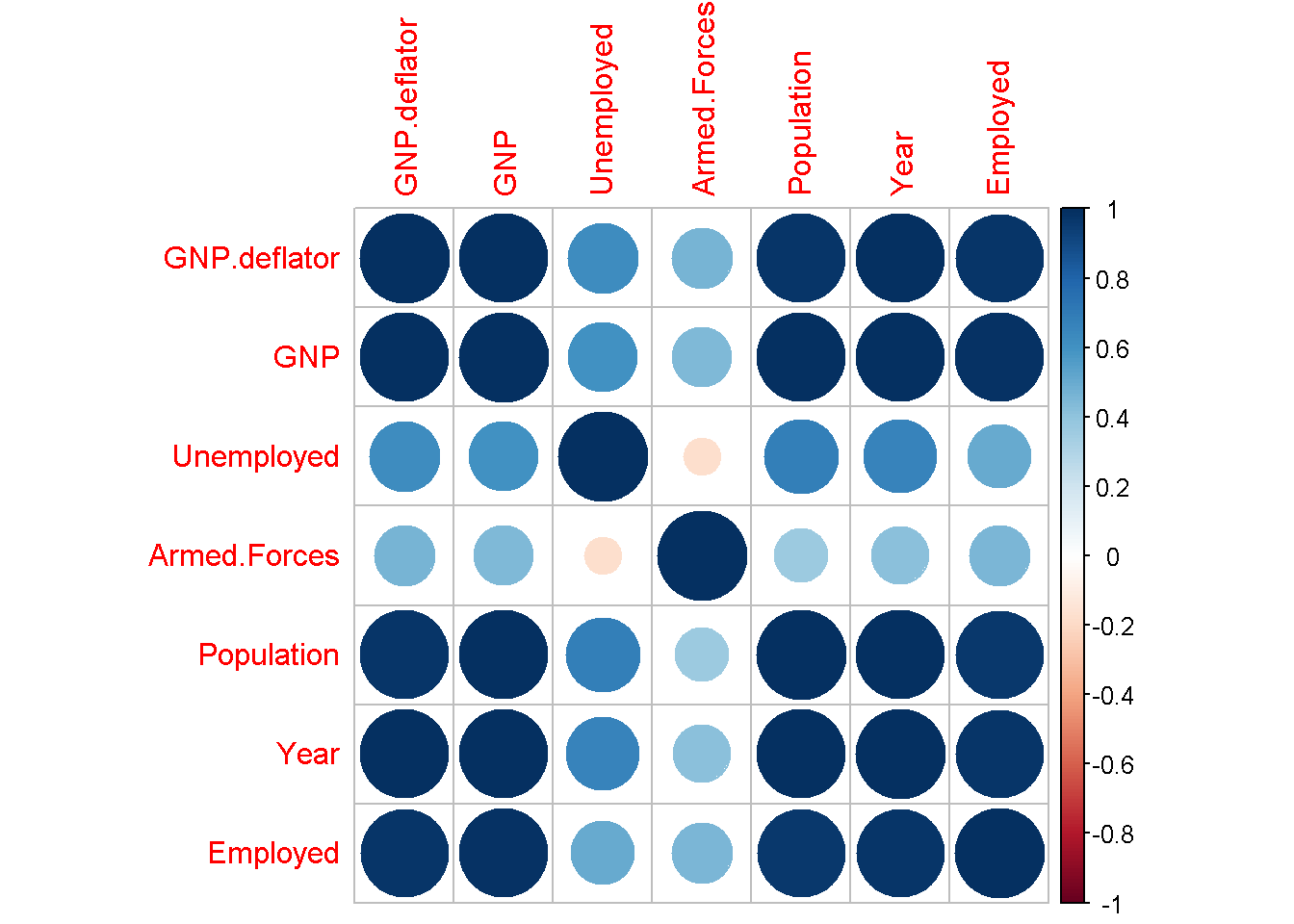 GNP.deflator
GNP
Unemployed
Armed.Forces
Population
Year
Employed

GNP.deflator
GNP
Unemployed
Armed.Forces
Population
Year
Employed

1
0.8
0.6
0.4
0.2
0
-0.2
-0.4
-0.6
-0.8
-1